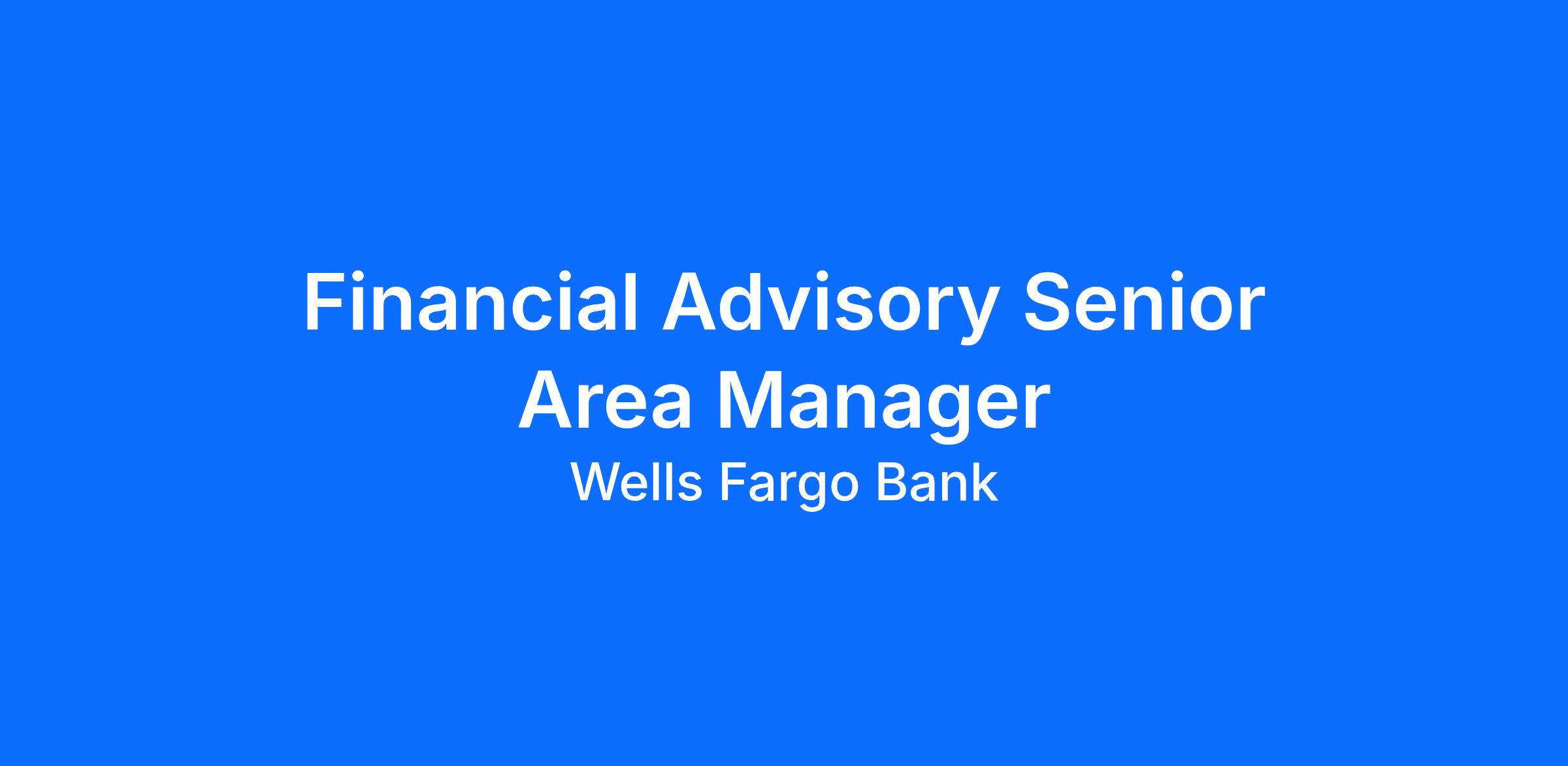 Financial Advisory Senior Area Manager

Wells Fargo Bank